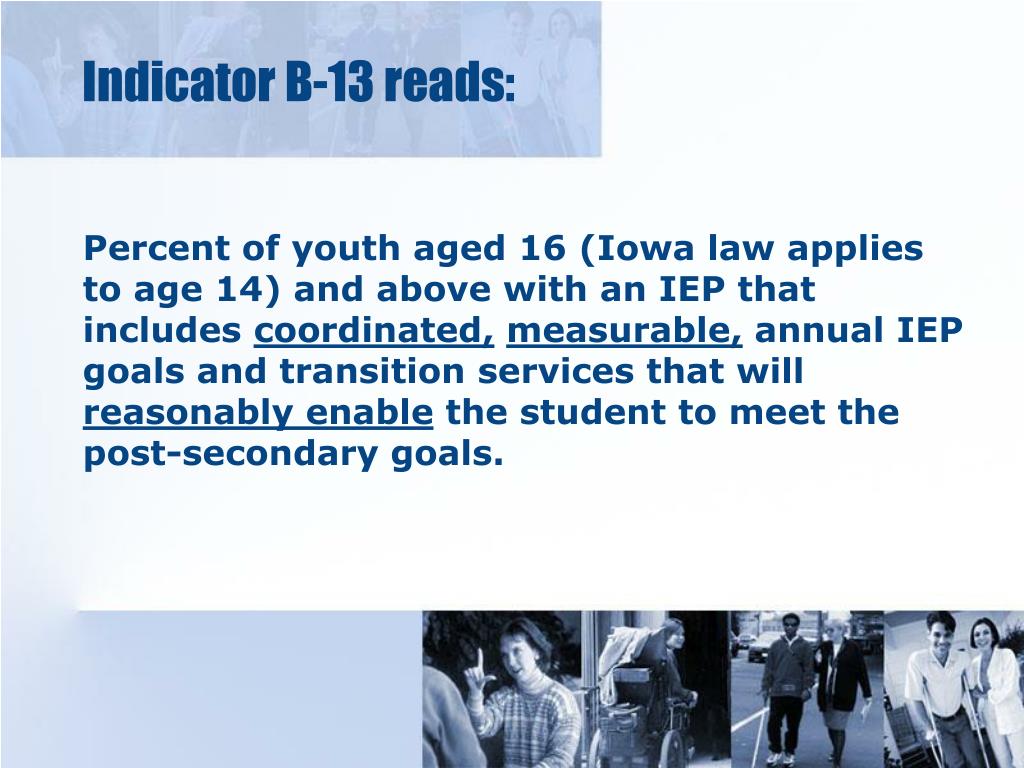 Indicator B-13 reads:

Percent of youth aged 16 (Iowa law applies to age 14) and above with an IEP that includes coordinated, measurable, annual IEP goals and transition services that will reasonably enable the student to meet the post-secondary goals.